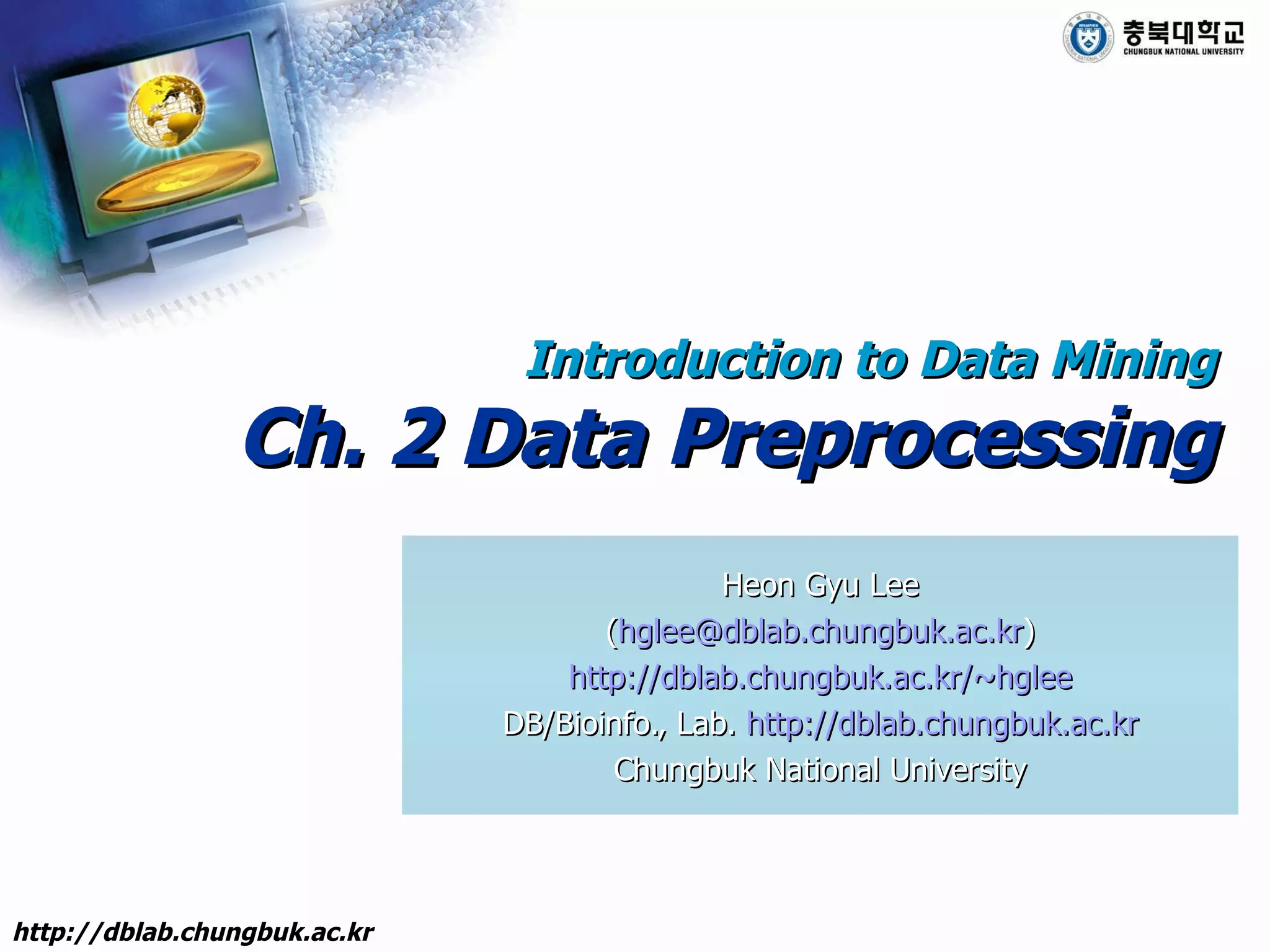 충북대학교
CHUNGBUK NATIONAL UNIVERSITY

Introduction to Data Mining
Ch. 2 Data Preprocessing

Heon Gyu Lee
(hglee@dblab.chungbuk.ac.kr)
http://dblab.chungbuk.ac.kr/~hglee
DB/Bioinfo., Lab. http://dblab.chungbuk.ac.kr
Chungbuk National University

http://dblab.chungbuk.ac.kr